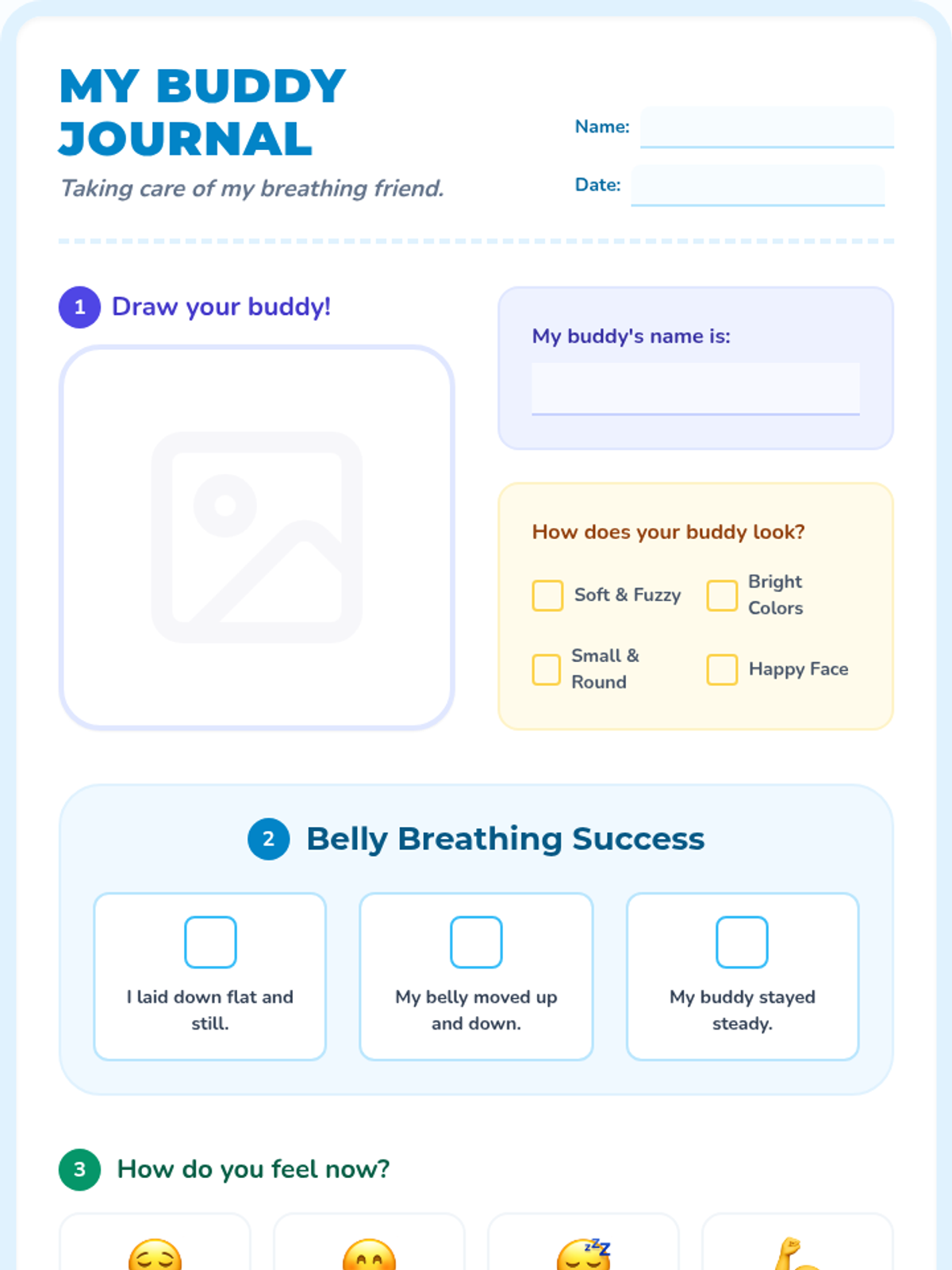 MY BUDDY JOURNAL

Taking care of my breathing friend.

Name:

Date:

1 Draw your buddy!

My buddy's name is:

How does your buddy look?

Soft & Fuzzy

Bright Colors

Small & Round

Happy Face

2 Belly Breathing Success

I laid down flat and still.

My belly moved up and down.

My buddy stayed steady.

3 How do you feel now?